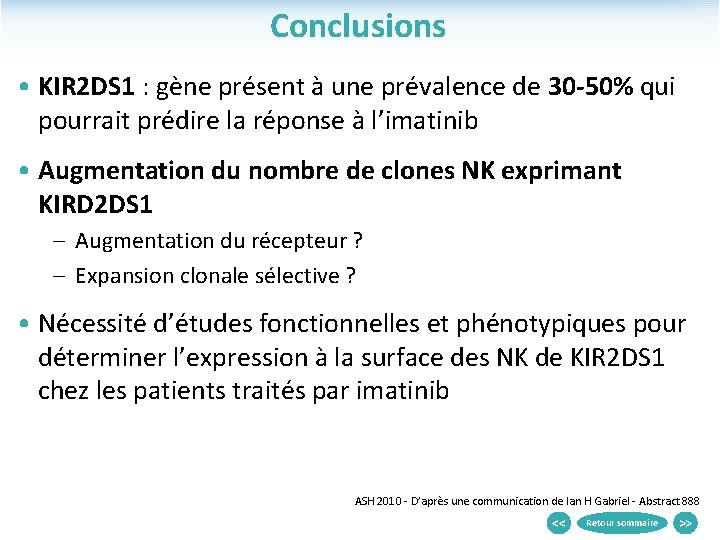 Conclusions

• KIR2DS1 : gène présent à une prévalence de 30-50% qui pourrait prédire la réponse à l'imatinib

• Augmentation du nombre de clones NK exprimant KIRD2DS1
– Augmentation du récepteur ?
– Expansion clonale sélective ?

• Nécessité d'études fonctionnelles et phénotypiques pour déterminer l'expression à la surface des NK de KIR2DS1 chez les patients traités par imatinib

ASH 2010 - D'après une communication de Ian H Gabriel - Abstract 888

<< Retour sommaire >>